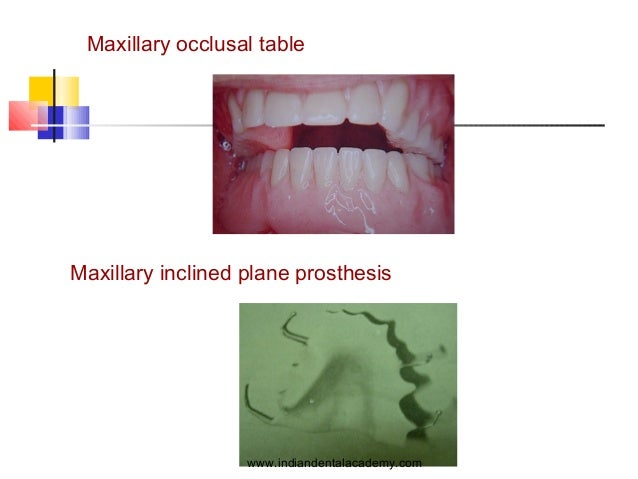 Maxillary occlusal table

Maxillary inclined plane prosthesis

www.indiandentalacademy.com